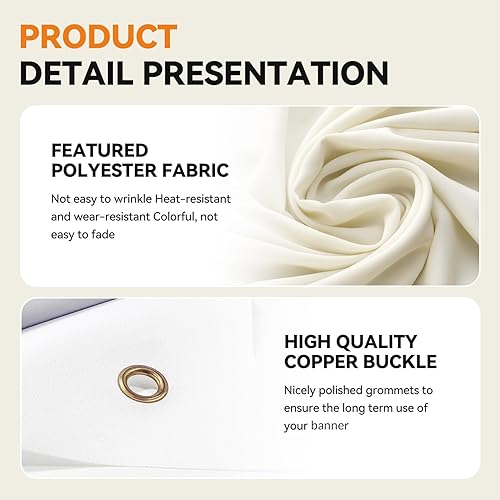 PRODUCT
DETAIL PRESENTATION

FEATURED
POLYESTER FABRIC

Not easy to wrinkle Heat-resistant and wear-resistant Colorful, not easy to fade

HIGH QUALITY
COPPER BUCKLE

Nicely polished grommets to ensure the long term use of your banner